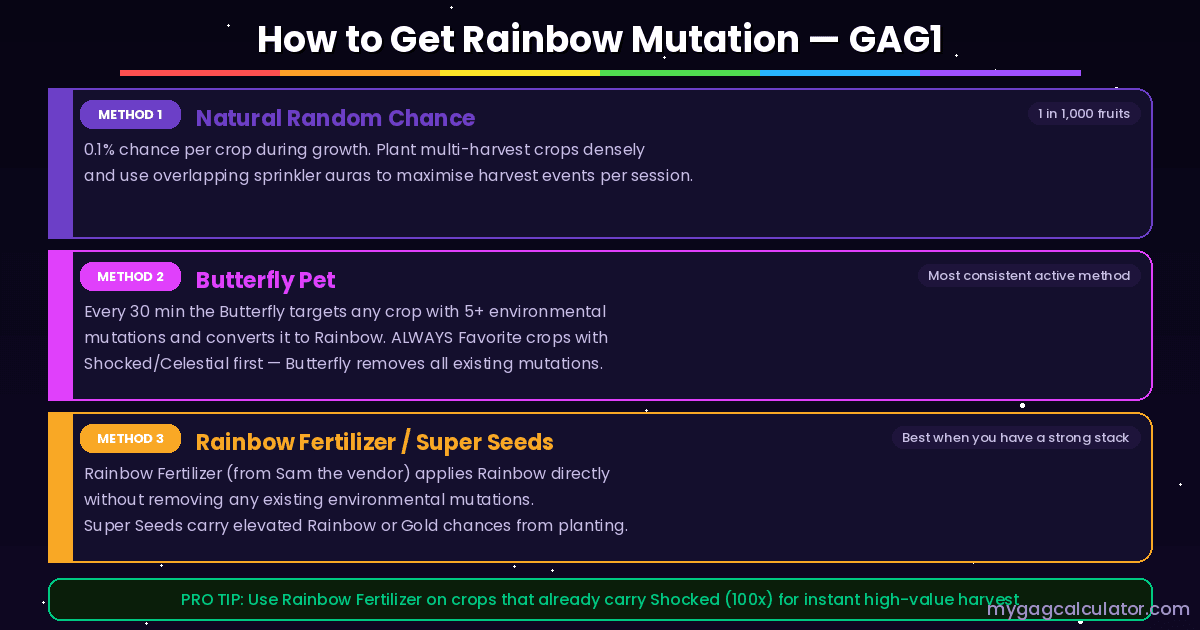 How to Get Rainbow Mutation — GAG1

METHOD 1 Natural Random Chance

1 in 1,000 fruits

0.1% chance per crop during growth. Plant multi-harvest crops densely and use overlapping sprinkler auras to maximise harvest events per session.

METHOD 2 Butterfly Pet

Most consistent active method

Every 30 min the Butterfly targets any crop with 5+ environmental mutations and converts it to Rainbow. ALWAYS Favorite crops with Shocked/Celestial first — Butterfly removes all existing mutations.

METHOD 3 Rainbow Fertilizer / Super Seeds

Best when you have a strong stack

Rainbow Fertilizer (from Sam the vendor) applies Rainbow directly without removing any existing environmental mutations.
Super Seeds carry elevated Rainbow or Gold chances from planting.

PRO TIP: Use Rainbow Fertilizer on crops that already carry Shocked (100x) for instant high-value harvest

mygagcalculator.com